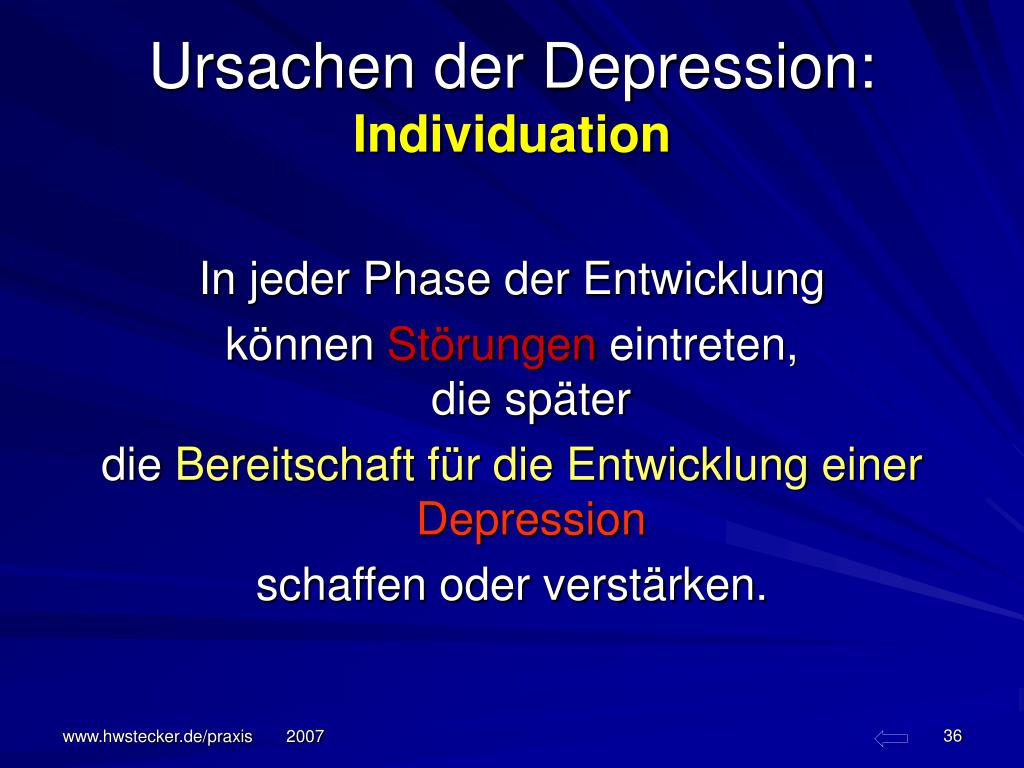 Ursachen der Depression:
Individuation

In jeder Phase der Entwicklung
können Störungen eintreten,
die später
die Bereitschaft für die Entwicklung einer Depression
schaffen oder verstärken.

www.hwstecker.de/praxis 2007

36